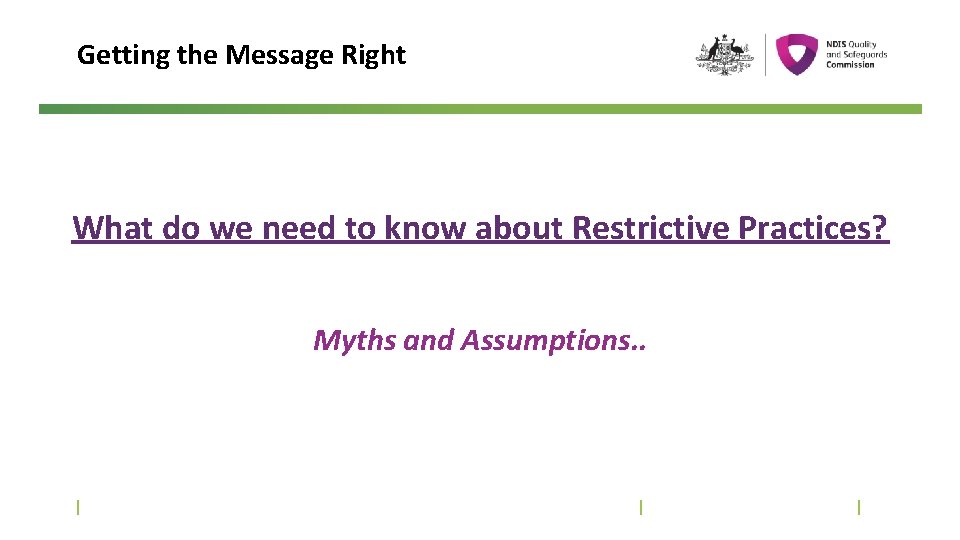 Getting the Message Right

NDIS Quality and Safeguards Commission

What do we need to know about Restrictive Practices?

Myths and Assumptions..